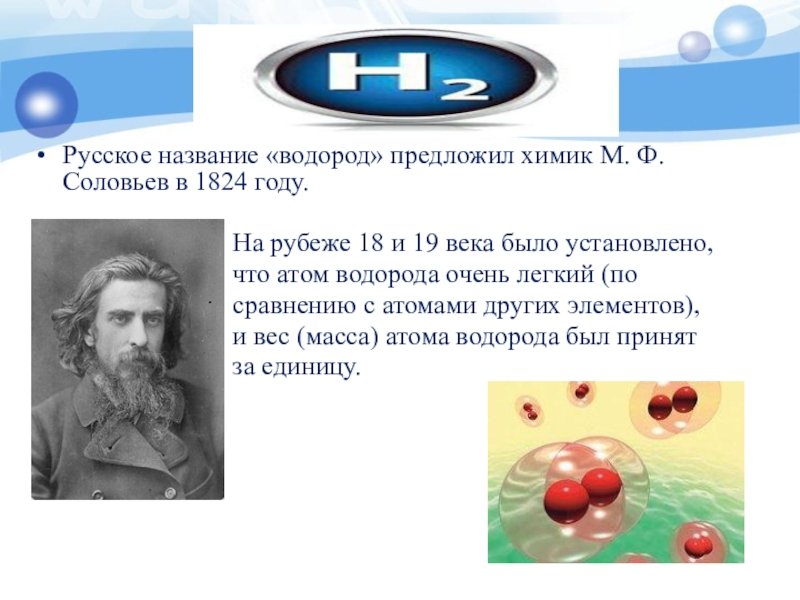 $H_2$

• Русское название «водород» предложил химик М. Ф. Соловьев в 1824 году.

На рубеже 18 и 19 века было установлено, что атом водорода очень легкий (по сравнению с атомами других элементов), и вес (масса) атома водорода был принят за единицу.